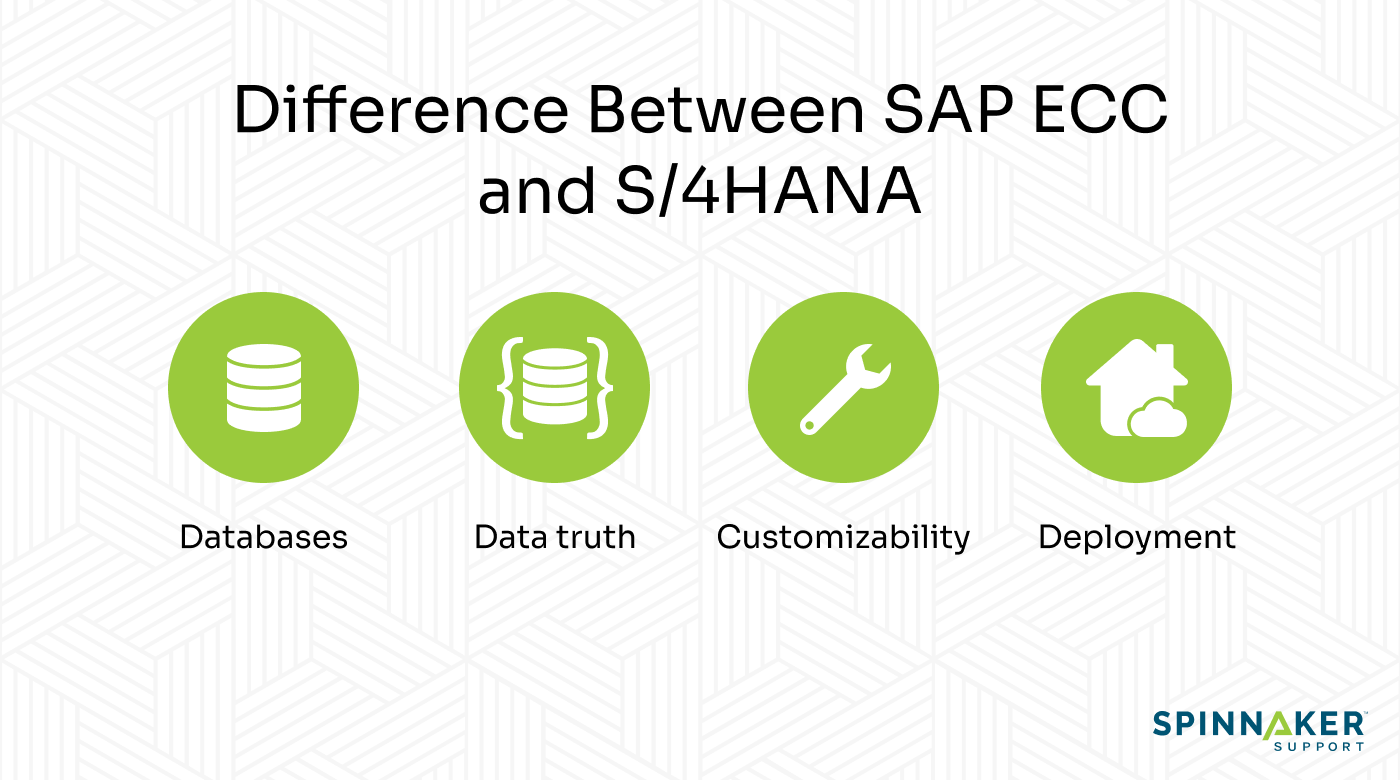 Difference Between SAP ECC and S/4HANA

Databases

Data truth

Customizability

Deployment

SPINNAKER SUPPORT